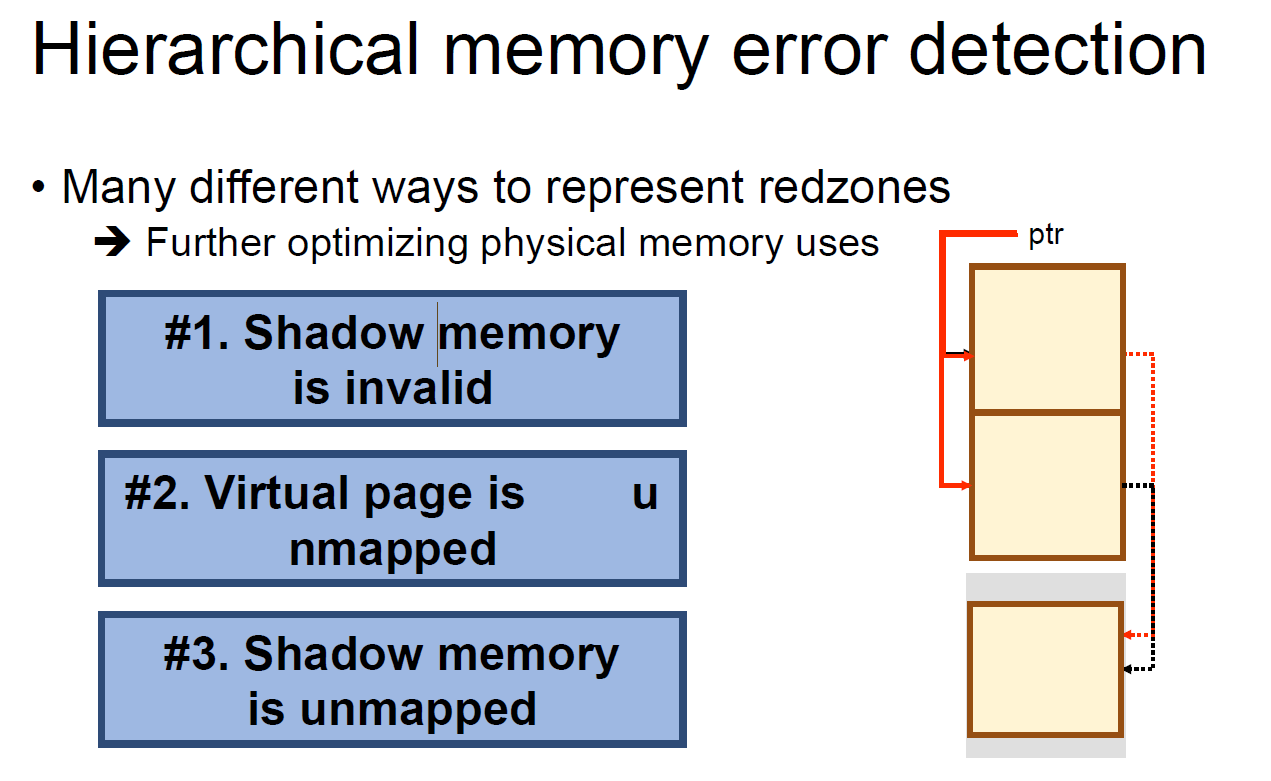 Hierarchical memory error detection

• Many different ways to represent redzones
➔ Further optimizing physical memory uses

#1. Shadow memory is invalid

#2. Virtual page is u nmapped

#3. Shadow memory is unmapped

ptr